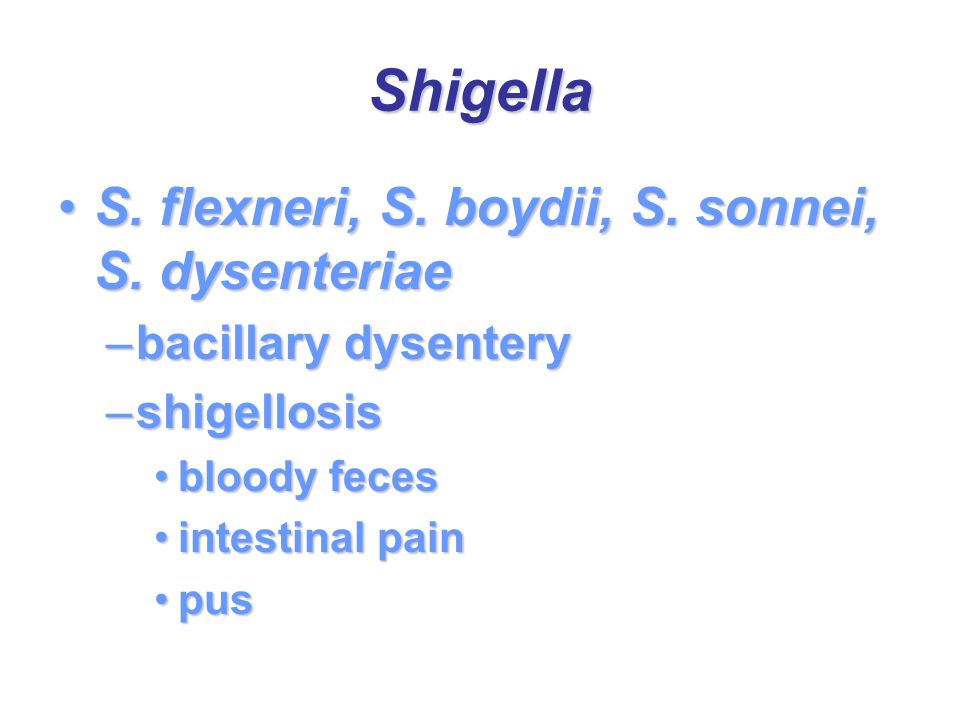 Shigella

• S. flexneri, S. boydii, S. sonnei, S. dysenteriae
 – bacillary dysentery
 – shigellosis
  • bloody feces
  • intestinal pain
  • pus